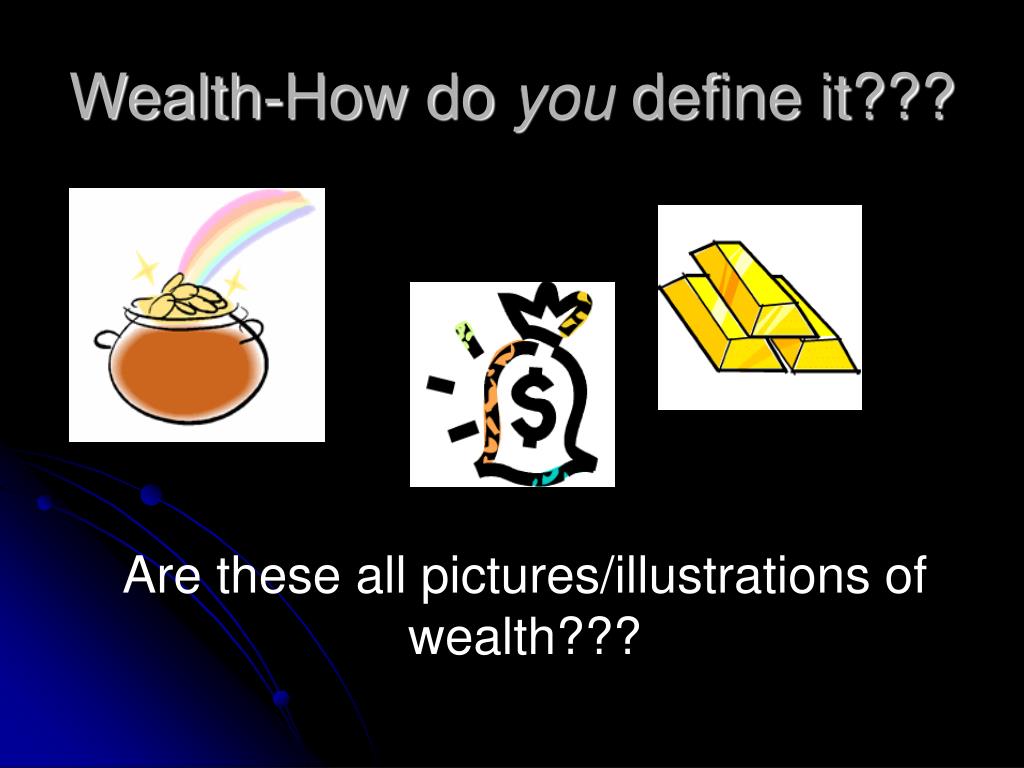 Wealth-How do you define it???

$

Are these all pictures/illustrations of wealth???